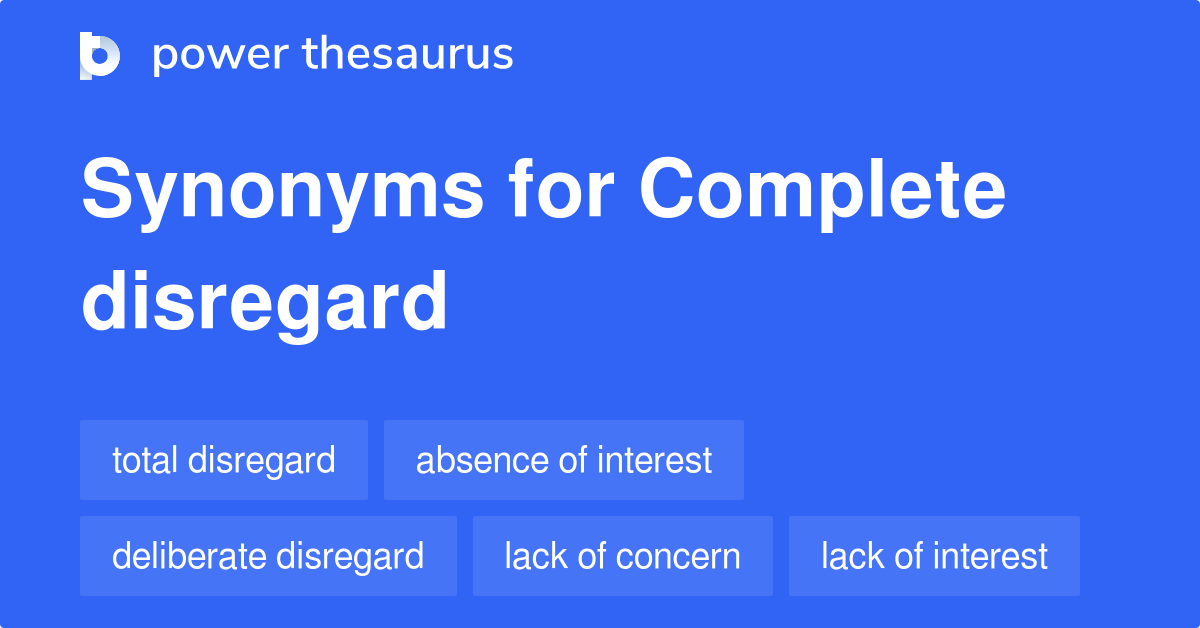 power thesaurus

Synonyms for Complete disregard

total disregard
absence of interest
deliberate disregard
lack of concern
lack of interest